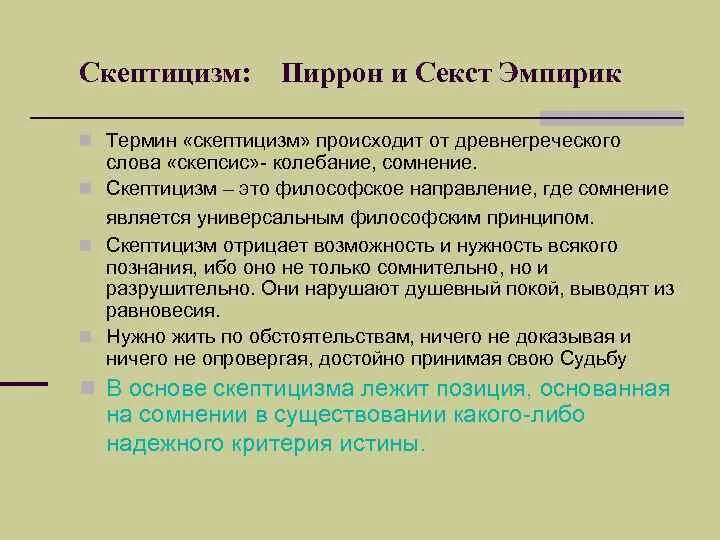 Скептицизм: Пиррон и Секст Эмпирик

Термин «скептицизм» происходит от древнегреческого слова «скепсис»- колебание, сомнение.

Скептицизм – это философское направление, где сомнение является универсальным философским принципом.

Скептицизм отрицает возможность и нужность всякого познания, ибо оно не только сомнительно, но и разрушительно. Они нарушают душевный покой, выводят из равновесия.

Нужно жить по обстоятельствам, ничего не доказывая и ничего не опровергая, достойно принимая свою Судьбу

В основе скептицизма лежит позиция, основанная на сомнении в существовании какого-либо надежного критерия истины.